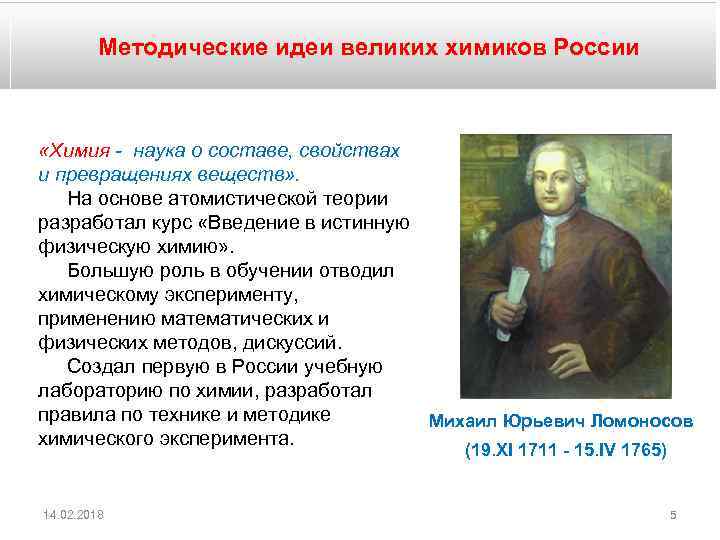 Методические идеи великих химиков России

«Химия - наука о составе, свойствах и превращениях веществ».

На основе атомистической теории разработал курс «Введение в истинную физическую химию».

Большую роль в обучении отводил химическому эксперименту, применению математических и физических методов, дискуссий.

Создал первую в России учебную лабораторию по химии, разработал правила по технике и методике химического эксперимента.

Михаил Юрьевич Ломоносов

(19.XI 1711 - 15.IV 1765)

14.02.2018

5